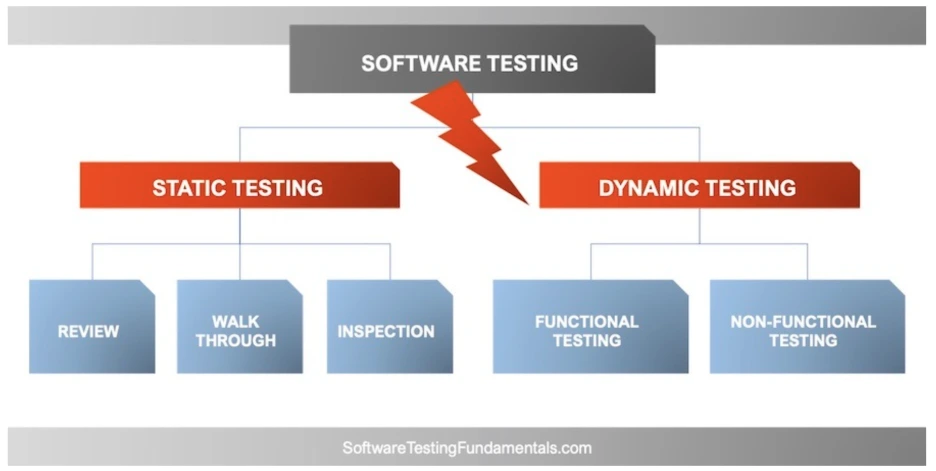 SOFTWARE TESTING

STATIC TESTING

DYNAMIC TESTING

REVIEW

WALK THROUGH

INSPECTION

FUNCTIONAL TESTING

NON-FUNCTIONAL TESTING

SoftwareTestingFundamentals.com